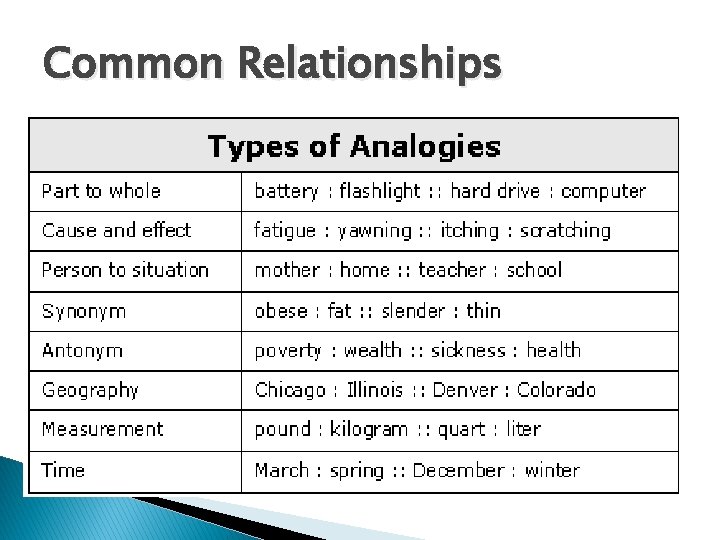 Common Relationships

| Types of Analogies | |
|---|---|
| Part to whole | battery : flashlight :: hard drive : computer |
| Cause and effect | fatigue : yawning :: itching : scratching |
| Person to situation | mother : home :: teacher : school |
| Synonym | obese : fat :: slender : thin |
| Antonym | poverty : wealth :: sickness : health |
| Geography | Chicago : Illinois :: Denver : Colorado |
| Measurement | pound : kilogram :: quart : liter |
| Time | March : spring :: December : winter |